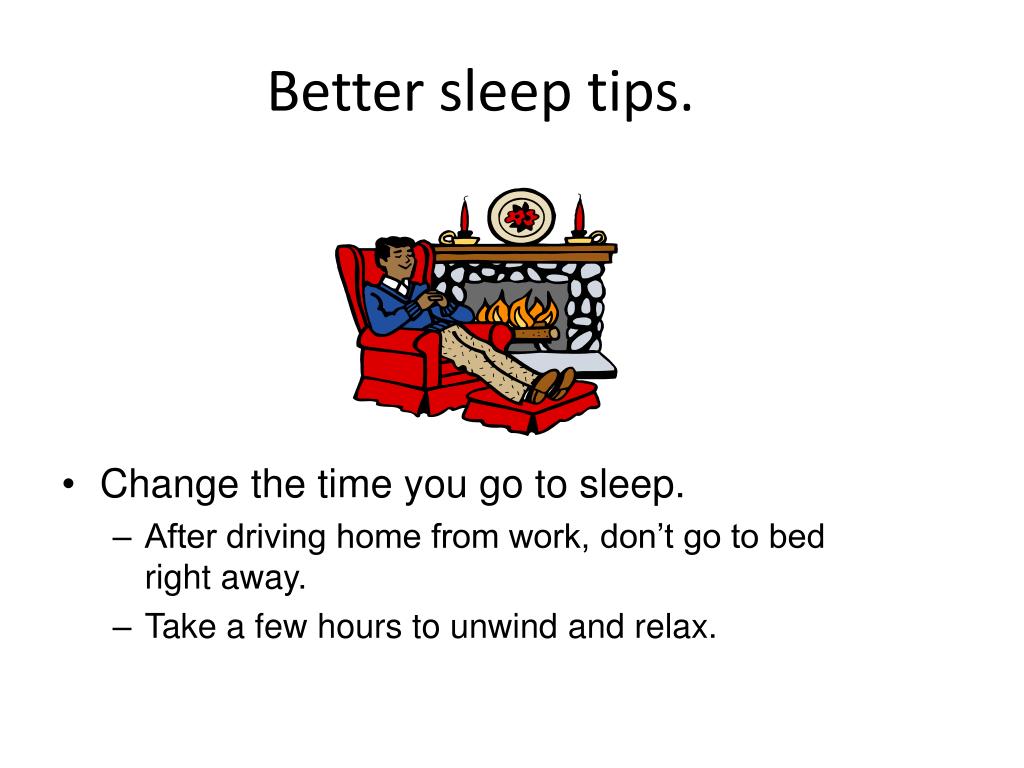 Better sleep tips.

• Change the time you go to sleep.
– After driving home from work, don’t go to bed right away.
– Take a few hours to unwind and relax.